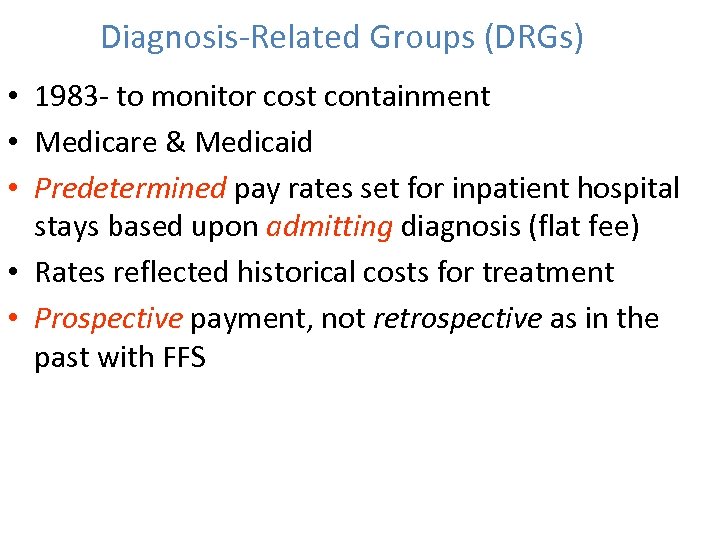 Diagnosis-Related Groups (DRGs)

• 1983- to monitor cost containment
• Medicare & Medicaid
• Predetermined pay rates set for inpatient hospital stays based upon admitting diagnosis (flat fee)
• Rates reflected historical costs for treatment
• Prospective payment, not retrospective as in the past with FFS